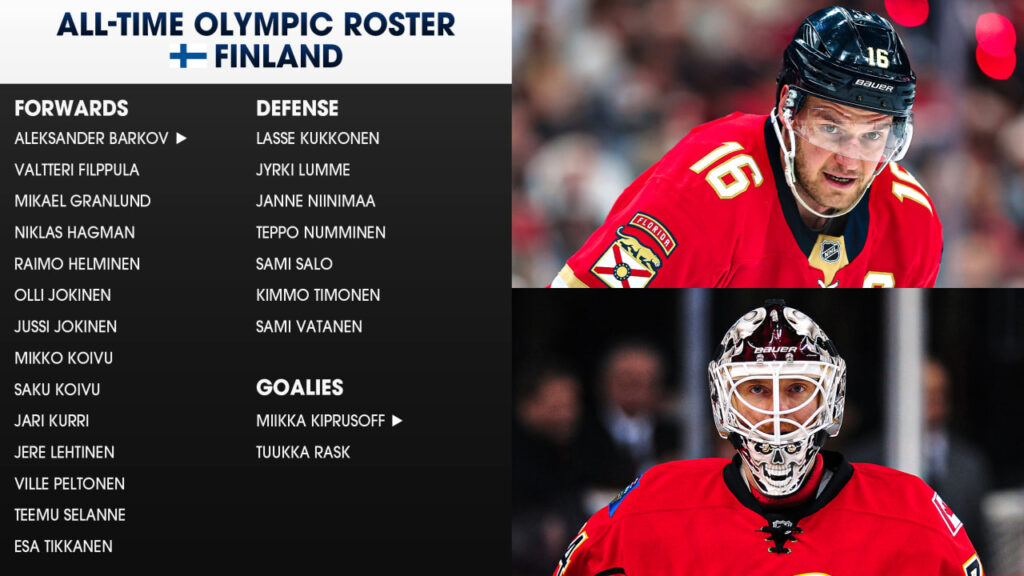 ALL-TIME OLYMPIC ROSTER
FINLAND

FORWARDS
ALEKSANDER BARKOV ▶
VALTTERI FILPPULA
MIKAEL GRANLUND
NIKLAS HAGMAN
RAIMO HELMINEN
OLLI JOKINEN
JUSSI JOKINEN
MIKKO KOIVU
SAKU KOIVU
JARI KURRI
JERE LEHTINEN
VILLE PELTONEN
TEEMU SELANNE
ESA TIKKANEN

DEFENSE
LASSE KUKKONEN
JYRKI LUMME
JANNE NIINIMAA
TEPPO NUMMINEN
SAMI SALO
KIMMO TIMONEN
SAMI VATANEN

GOALIES
MIIKKA KIPRUSOFF ▶
TUUKKA RASK

16
BAUER
16
FLORIDA
BAUER